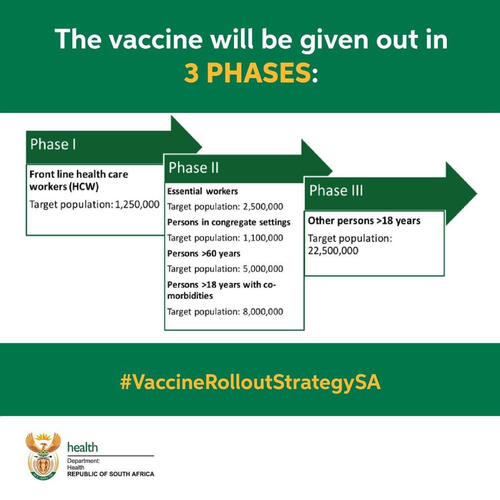 The vaccine will be given out in
3 PHASES:

Phase I

Front line health care workers (HCW)

Target population: 1,250,000

Phase II

Essential workers

Target population: 2,500,000

Persons in congregate settings

Target population: 1,100,000

Persons >60 years

Target population: 5,000,000

Persons >18 years with co-morbidities

Target population: 8,000,000

Phase III

Other persons >18 years

Target population: 22,500,000

#VaccineRolloutStrategySA

health
Department:
Health
REPUBLIC OF SOUTH AFRICA